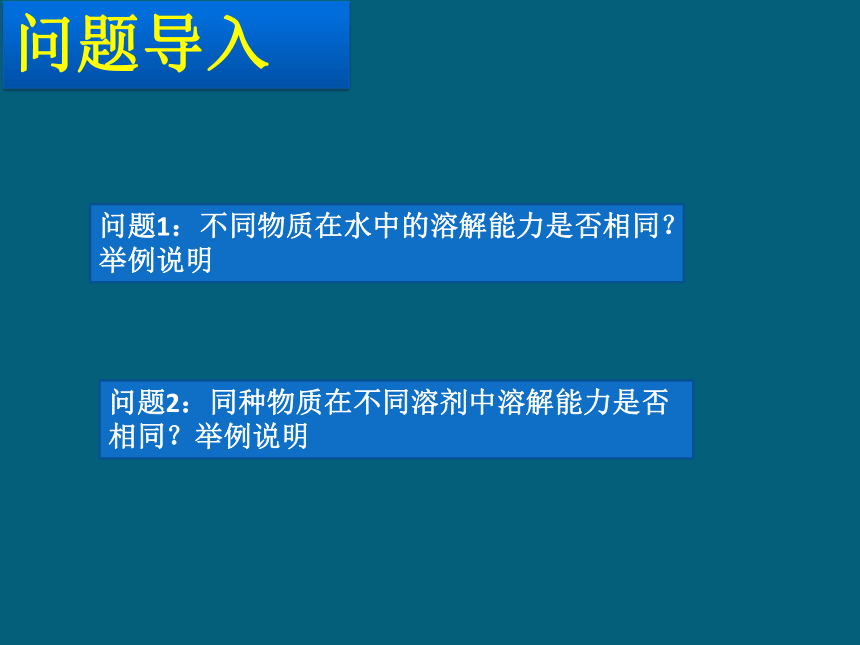 问题导入

问题1：不同物质在水中的溶解能力是否相同？举例说明

问题2：同种物质在不同溶剂中溶解能力是否相同？举例说明